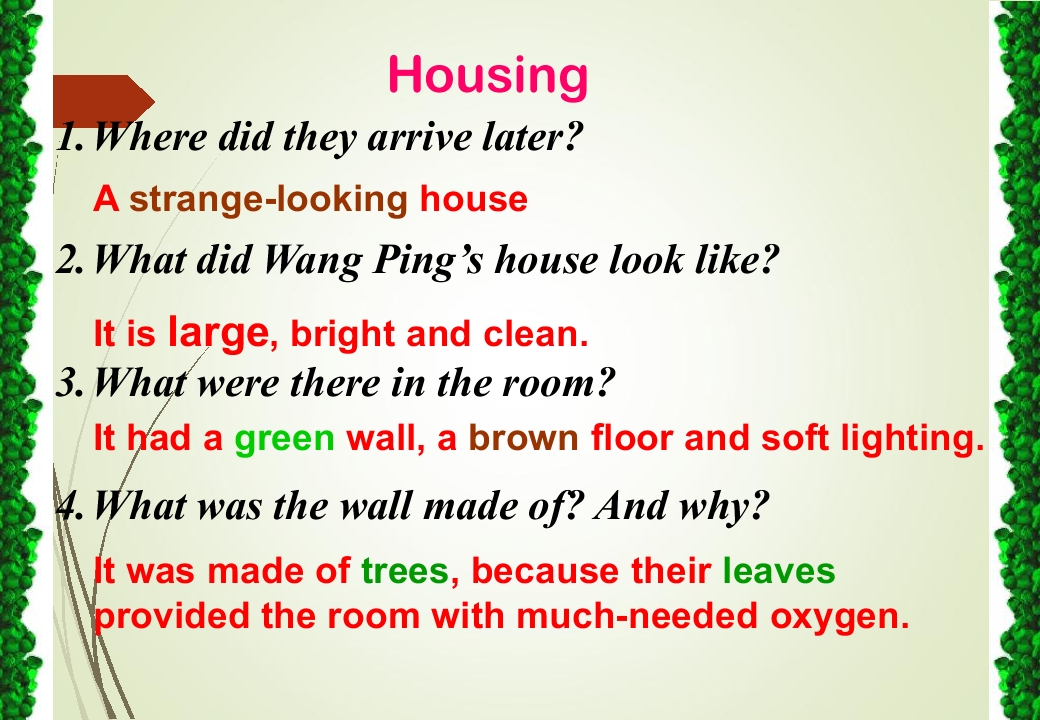 Housing

1. Where did they arrive later?

A strange-looking house

2. What did Wang Ping's house look like?

It is large, bright and clean.

3. What were there in the room?

It had a green wall, a brown floor and soft lighting.

4. What was the wall made of? And why?

It was made of trees, because their leaves provided the room with much-needed oxygen.